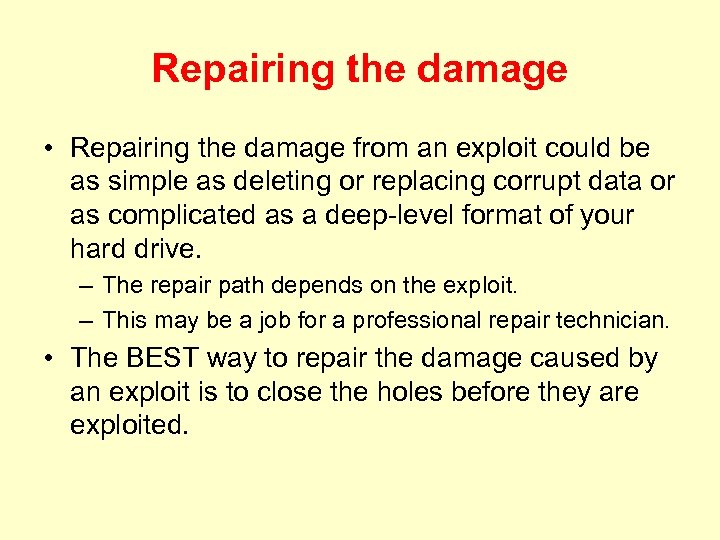 Repairing the damage

• Repairing the damage from an exploit could be as simple as deleting or replacing corrupt data or as complicated as a deep-level format of your hard drive.

– The repair path depends on the exploit.

– This may be a job for a professional repair technician.

• The BEST way to repair the damage caused by an exploit is to close the holes before they are exploited.